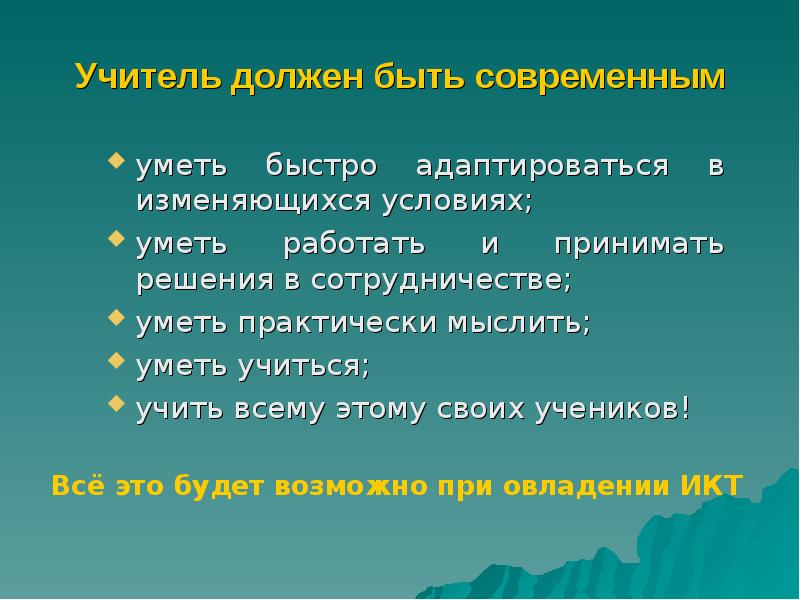 Учитель должен быть современным

- уметь быстро адаптироваться в изменяющихся условиях;
- уметь работать и принимать решения в сотрудничестве;
- уметь практически мыслить;
- уметь учиться;
- учить всему этому своих учеников!

Всё это будет возможно при овладении ИКТ